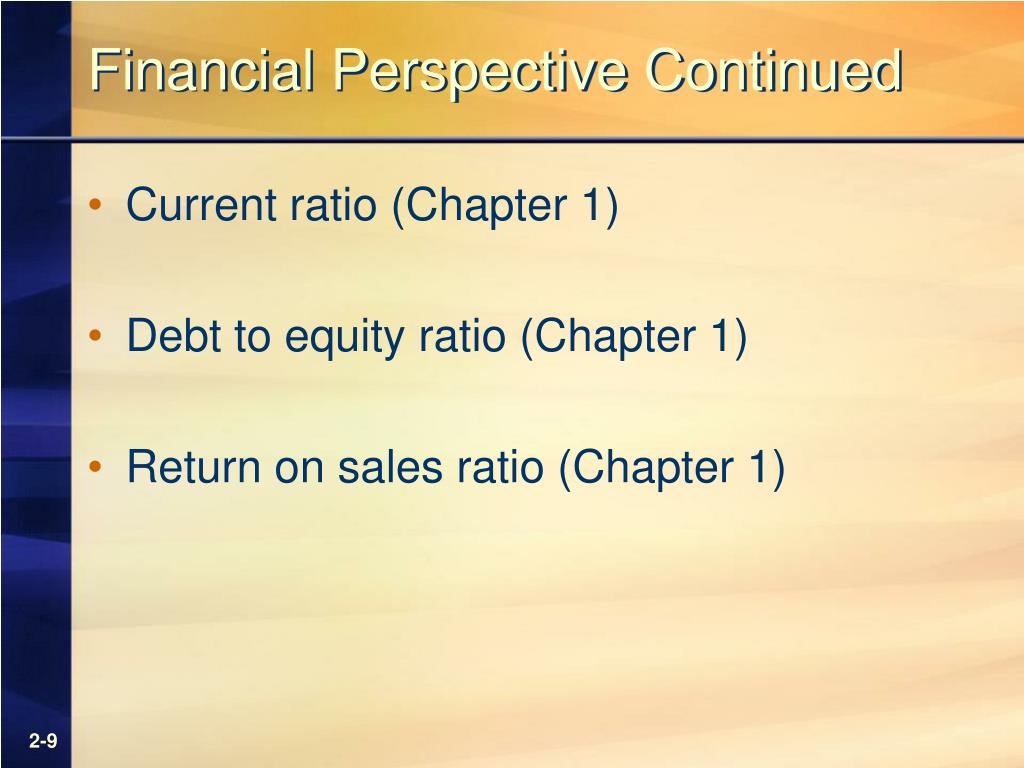 Financial Perspective Continued

• Current ratio (Chapter 1)

• Debt to equity ratio (Chapter 1)

• Return on sales ratio (Chapter 1)

2-9